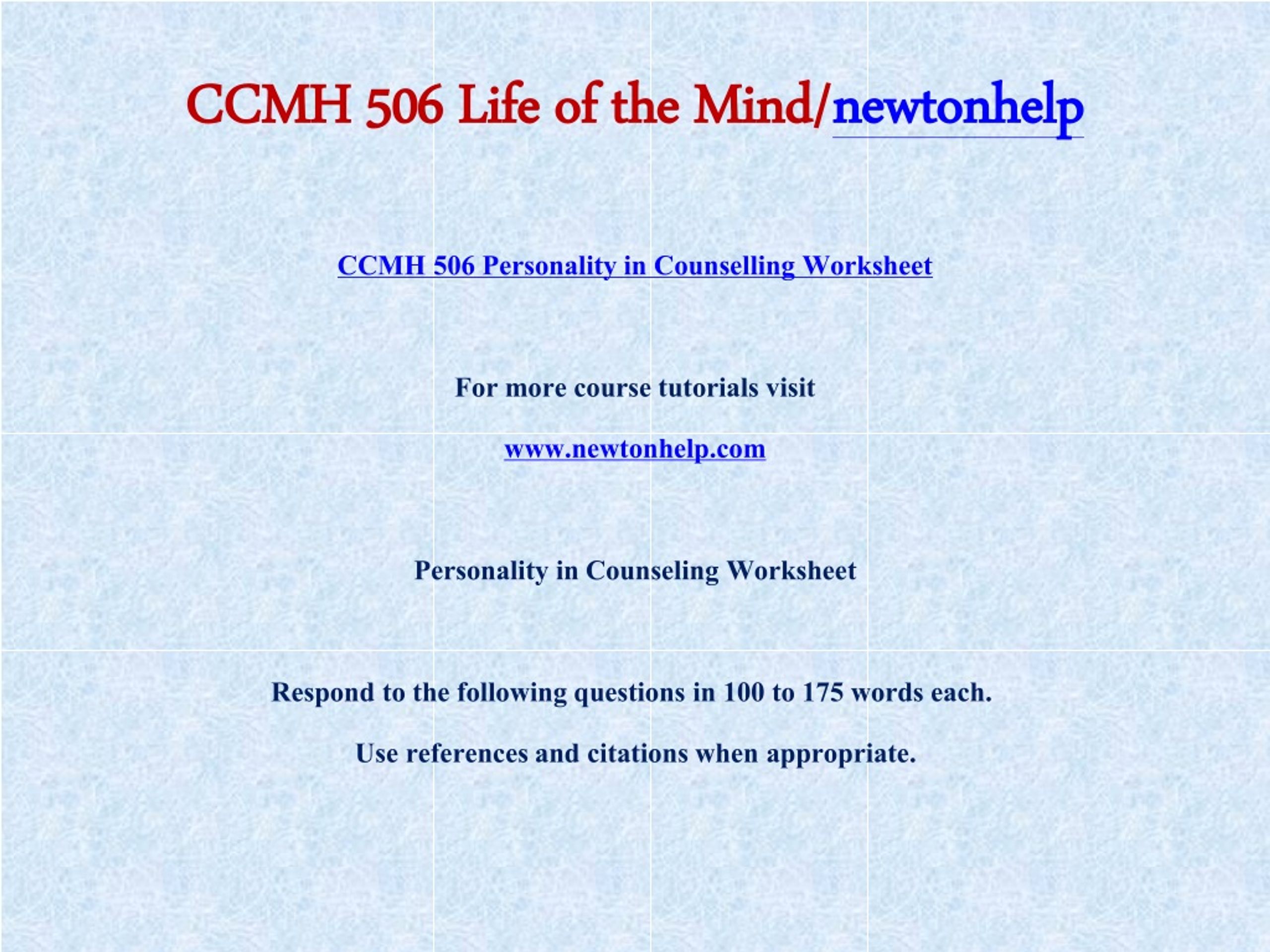 CCMH 506 Life of the Mind/newtonhelp

CCMH 506 Personality in Counselling Worksheet

For more course tutorials visit

www.newtonhelp.com

Personality in Counseling Worksheet

Respond to the following questions in 100 to 175 words each.

Use references and citations when appropriate.